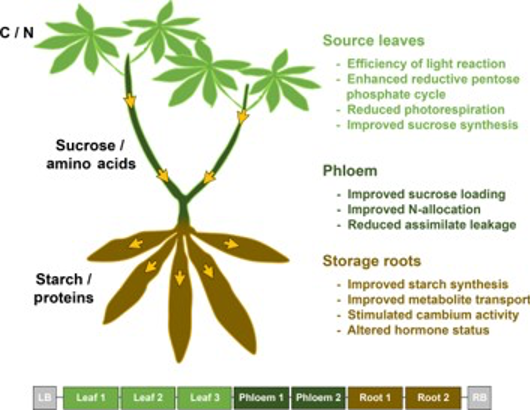 C / N

Sucrose / amino acids

Starch / proteins

Source leaves
- Efficiency of light reaction
- Enhanced reductive pentose phosphate cycle
- Reduced photorespiration
- Improved sucrose synthesis

Phloem
- Improved sucrose loading
- Improved N-allocation
- Reduced assimilate leakage

Storage roots
- Improved starch synthesis
- Improved metabolite transport
- Stimulated cambium activity
- Altered hormone status

LB Leaf 1 Leaf 2 Leaf 3 Phloem 1 Phloem 2 Root 1 Root 2 RB